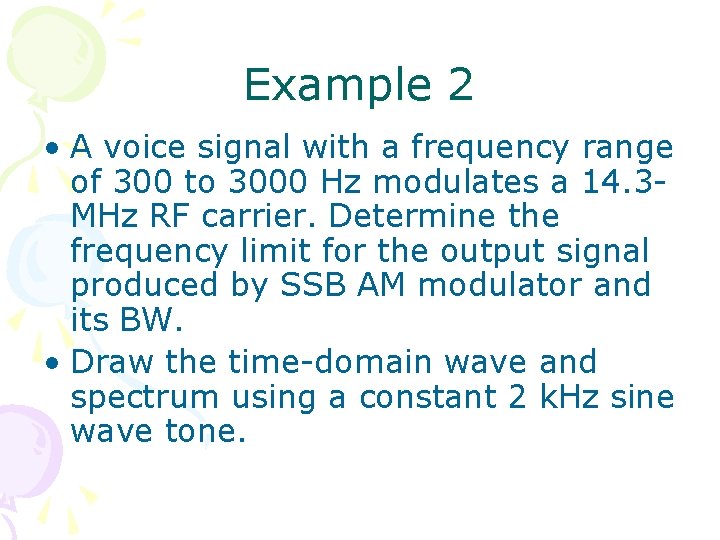 Example 2

• A voice signal with a frequency range of 300 to 3000 Hz modulates a 14.3-MHz RF carrier. Determine the frequency limit for the output signal produced by SSB AM modulator and its BW.

• Draw the time-domain wave and spectrum using a constant 2 kHz sine wave tone.